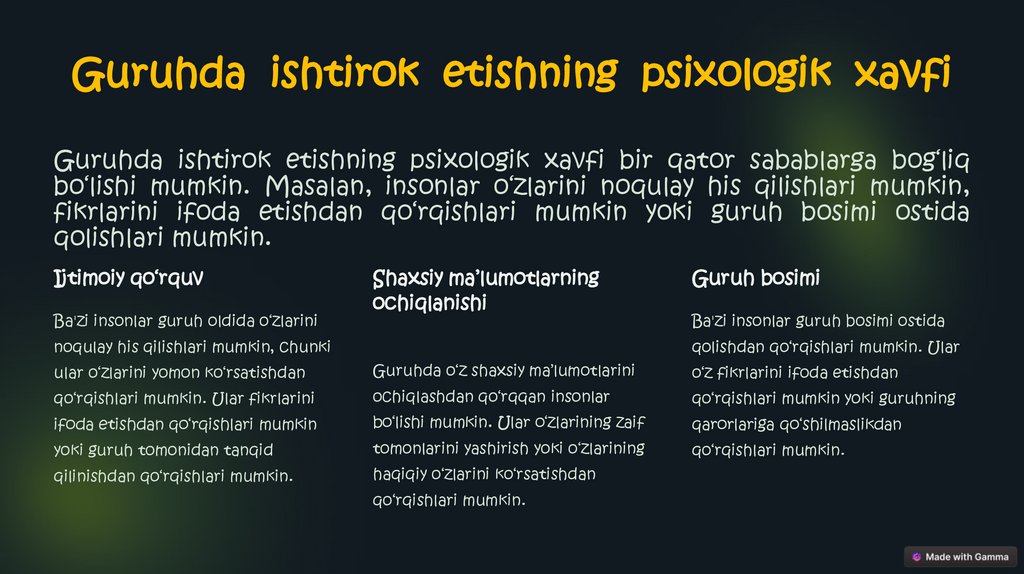 Guruhda ishtirok etishning psixologik xavfi

Guruhda ishtirok etishning psixologik xavfi bir qator sabablarga bog'liq bo'lishi mumkin. Masalan, insonlar o'zlarini noqulay his qilishlari mumkin, fikrlarini ifoda etishdan qo'rqishlari mumkin yoki guruh bosimi ostida qolishlari mumkin.

Ijtimoiy qo'rquv

Ba'zi insonlar guruh oldida o'zlarini noqulay his qilishlari mumkin, chunki ular o'zlarini yomon ko'rsatishdan qo'rqishlari mumkin. Ular fikrlarini ifoda etishdan qo'rqishlari mumkin yoki guruh tomonidan tanqid qilinishdan qo'rqishlari mumkin.

Shaxsiy ma'lumotlarning ochiqlanishi

Guruhda o'z shaxsiy ma'lumotlarini ochiqlashdan qo'rqqan insonlar bo'lishi mumkin. Ular o'zlarining zaif tomonlarini yashirish yoki o'zlarining haqiqiy o'zlarini ko'rsatishdan qo'rqishlari mumkin.

Guruh bosimi

Ba'zi insonlar guruh bosimi ostida qolishdan qo'rqishlari mumkin. Ular o'z fikrlarini ifoda etishdan qo'rqishlari mumkin yoki guruhning qarorlariga qo'shilmaslikdan qo'rqishlari mumkin.

Made with Gamma